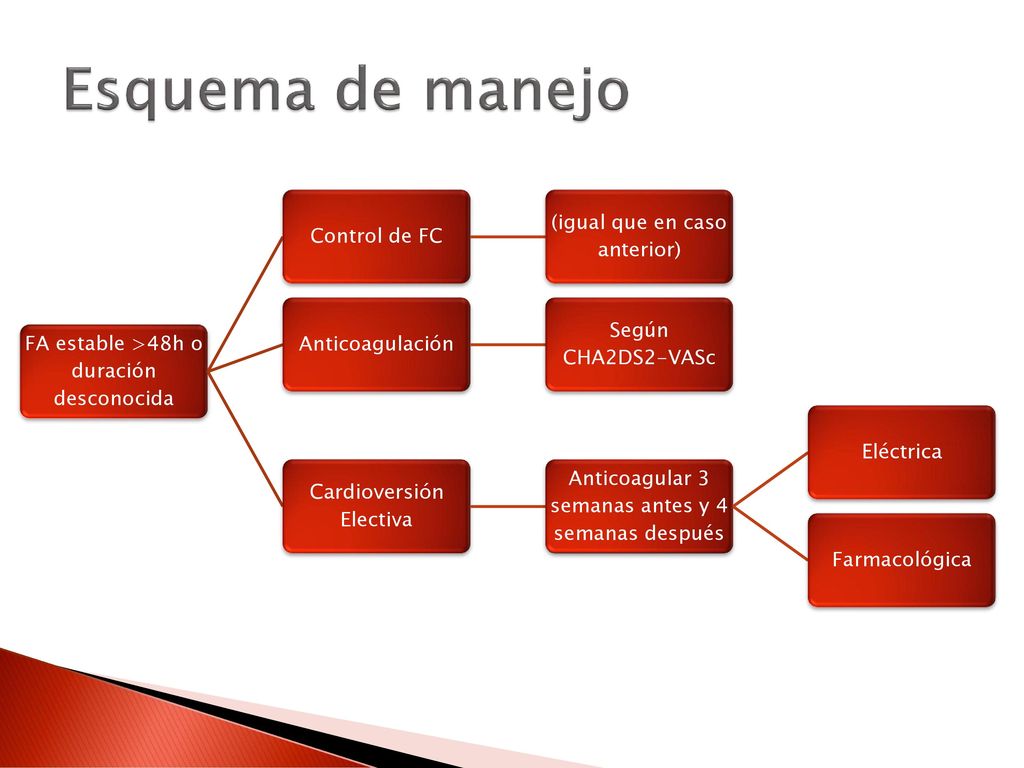 Esquema de manejo

FA estable >48h o duración desconocida

Control de FC

(igual que en caso anterior)

Anticoagulación

Según CHA2DS2-VASc

Cardioversión Electiva

Anticoagular 3 semanas antes y 4 semanas después

Eléctrica

Farmacológica